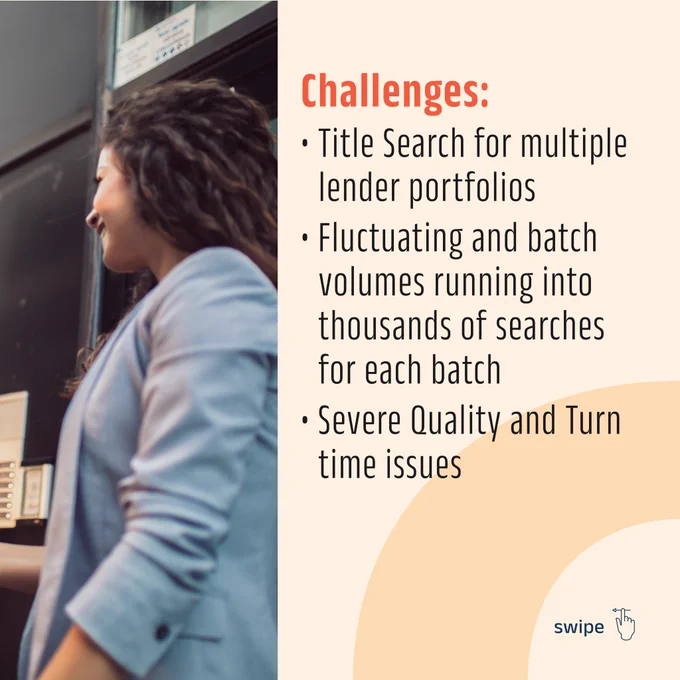 Challenges:

• Title Search for multiple lender portfolios
• Fluctuating and batch volumes running into thousands of searches for each batch
• Severe Quality and Turn time issues

swipe